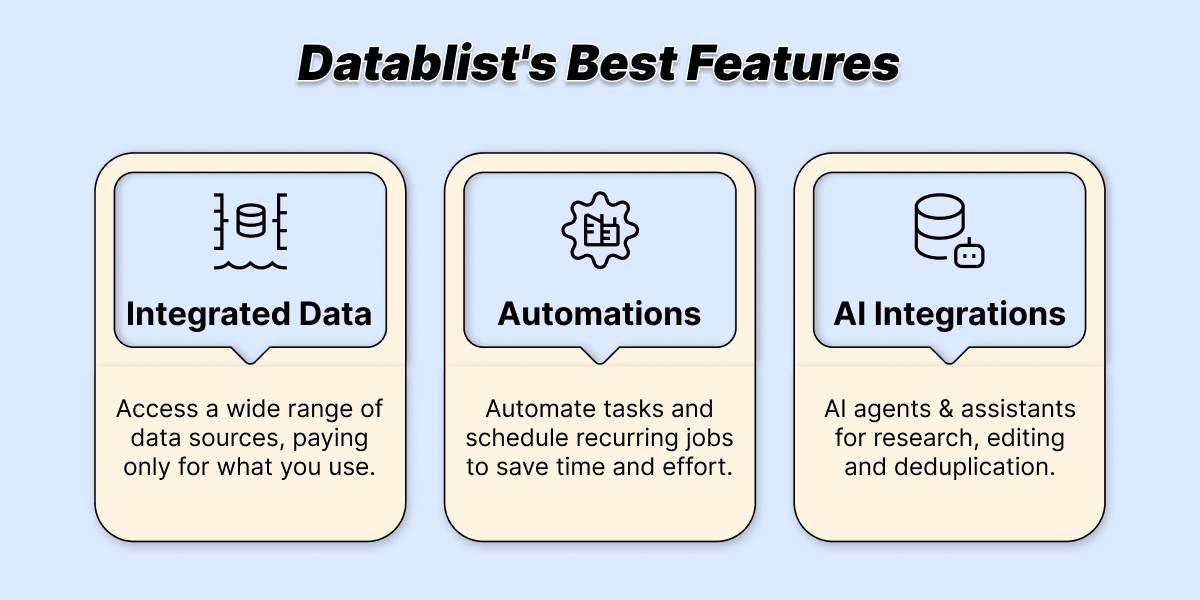 Datablist's Best Features

Integrated Data

Access a wide range of data sources, paying only for what you use.

Automations

Automate tasks and schedule recurring jobs to save time and effort.

AI Integrations

AI agents & assistants for research, editing and deduplication.